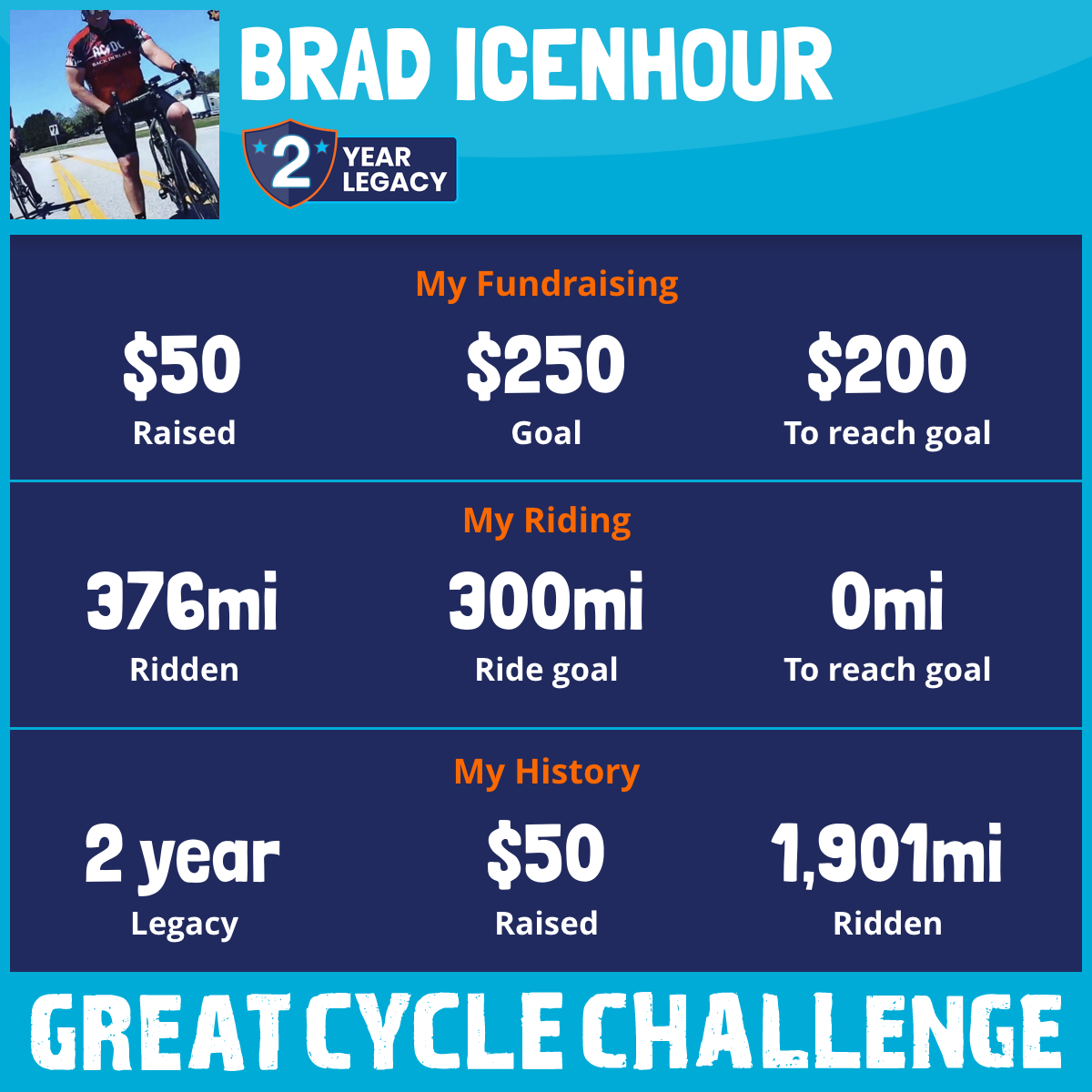 BRAD ICENHOUR

2 YEAR LEGACY

My Fundraising

$50
Raised

$250
Goal

$200
To reach goal

My Riding

376mi
Ridden

300mi
Ride goal

0mi
To reach goal

My History

2 year
Legacy

$50
Raised

1,901mi
Ridden

GREAT CYCLE CHALLENGE